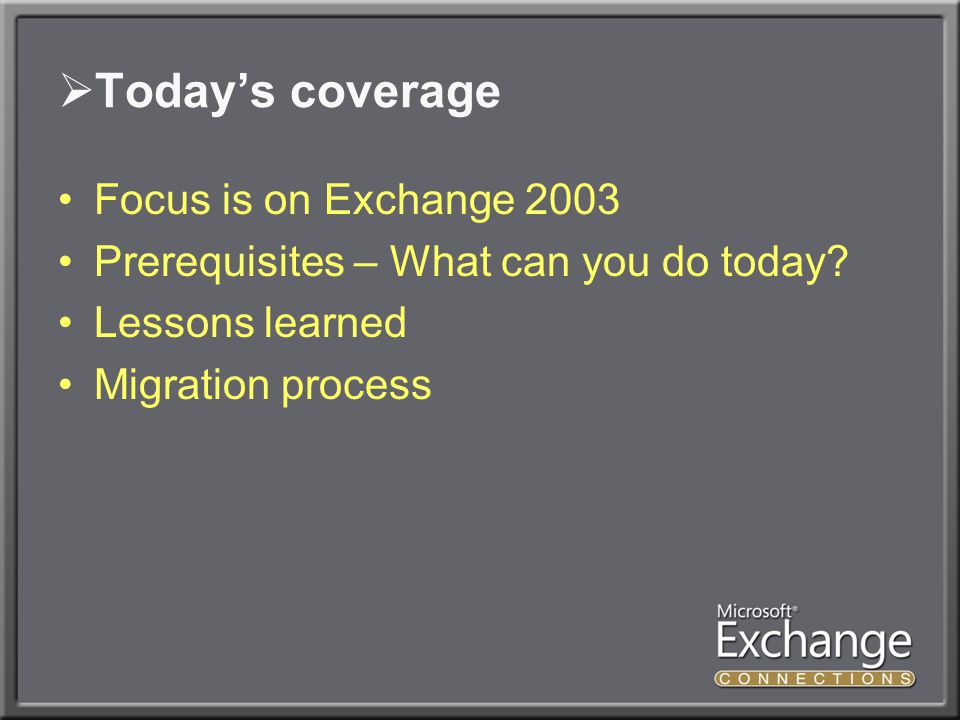 ➢Today's coverage

• Focus is on Exchange 2003
• Prerequisites – What can you do today?
• Lessons learned
• Migration process

Microsoft® Exchange CONNECTIONS